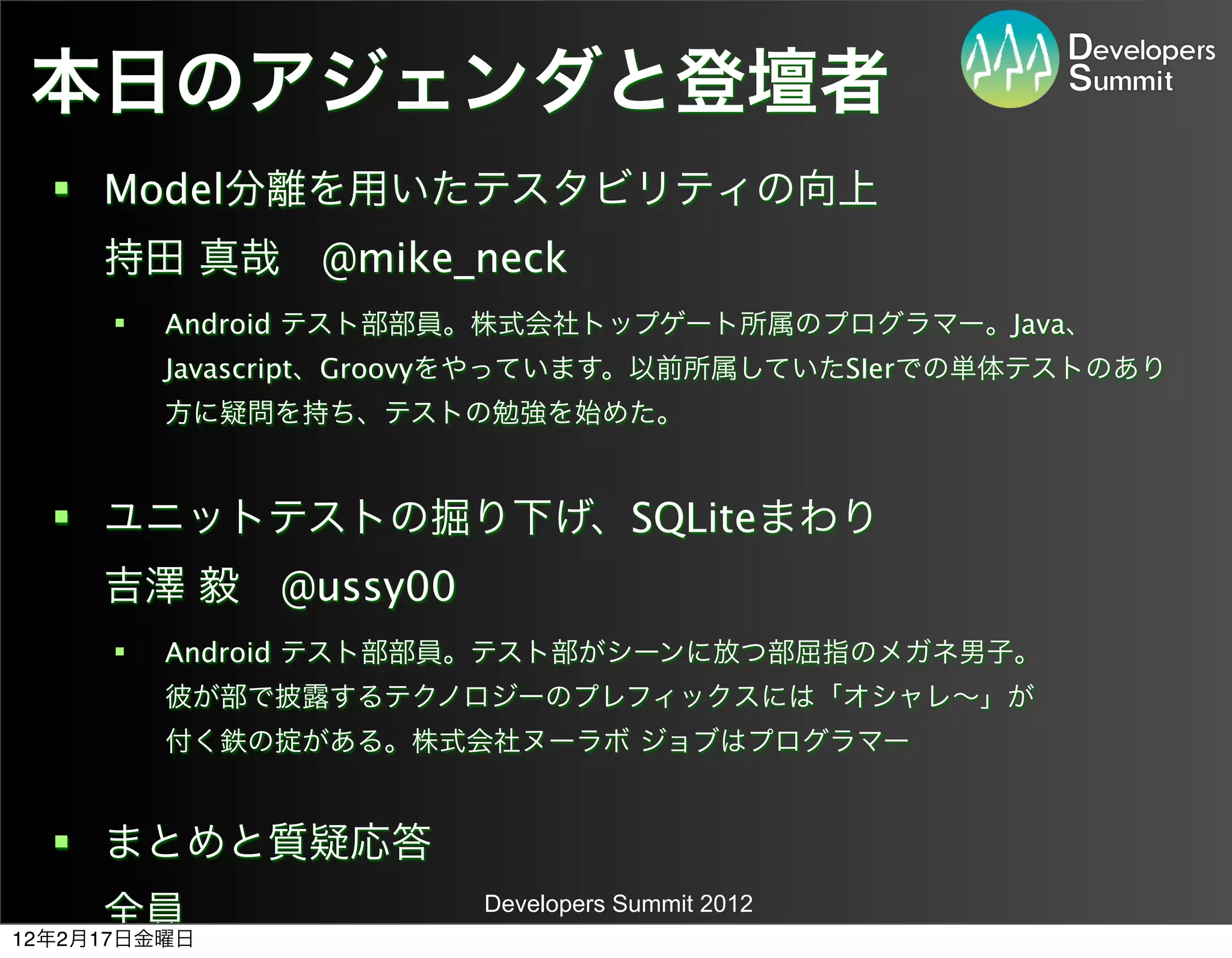 本日のアジェンダと登壇者

Developers Summit

▪ Model分離を用いたテスタビリティの向上

持田 真哉　@mike_neck

▪ Android テスト部部員。株式会社トップゲート所属のプログラマー。Java、Javascript、Groovyをやっています。以前所属していたSIerでの単体テストのあり方に疑問を持ち、テストの勉強を始めた。

▪ ユニットテストの掘り下げ、SQLiteまわり

吉澤 毅　@ussy00

▪ Android テスト部部員。テスト部がシーンに放つ部屈指のメガネ男子。彼が部で披露するテクノロジーのプレフィックスには「オシャレ〜」が付く鉄の掟がある。株式会社ヌーラボ ジョブはプログラマー

▪ まとめと質疑応答

全員

Developers Summit 2012

12年2月17日金曜日